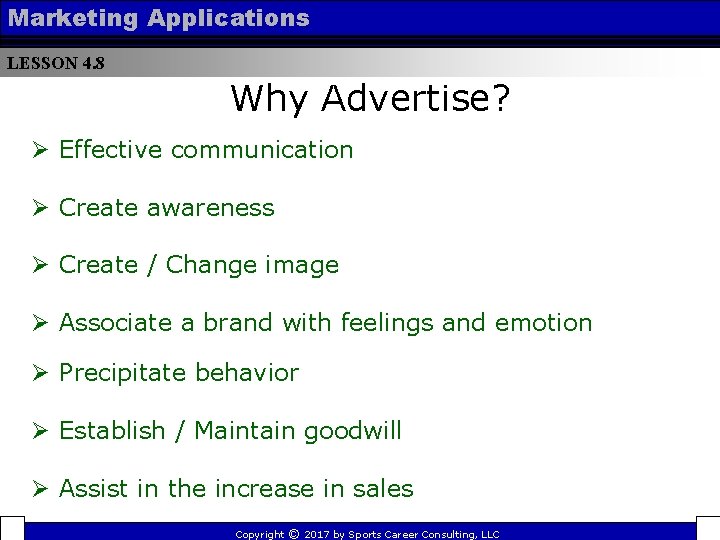 Marketing Applications

LESSON 4.8

Why Advertise?

➢ Effective communication

➢ Create awareness

➢ Create / Change image

➢ Associate a brand with feelings and emotion

➢ Precipitate behavior

➢ Establish / Maintain goodwill

➢ Assist in the increase in sales

Copyright © 2017 by Sports Career Consulting, LLC